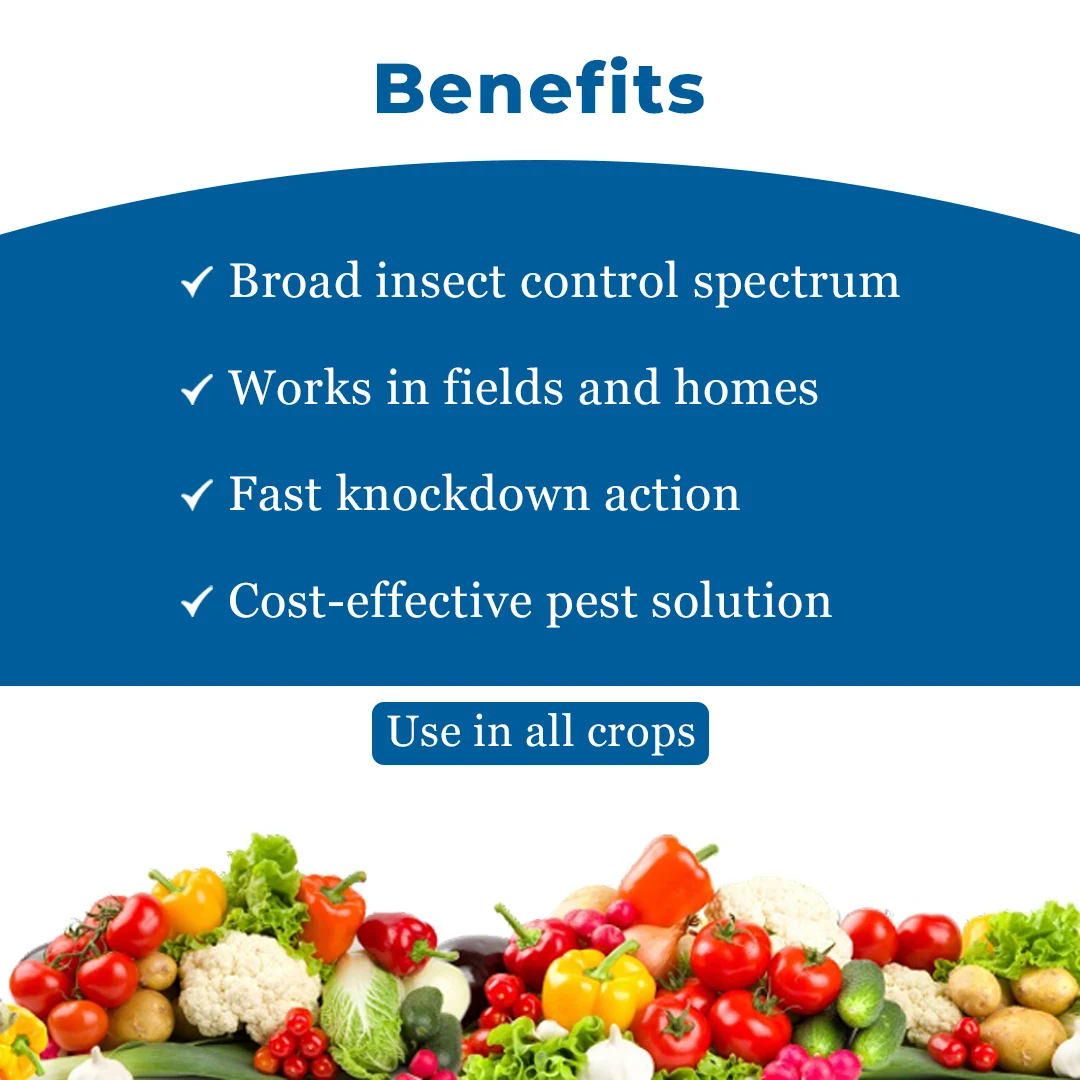 Benefits

✓ Broad insect control spectrum

✓ Works in fields and homes

✓ Fast knockdown action

✓ Cost-effective pest solution

Use in all crops